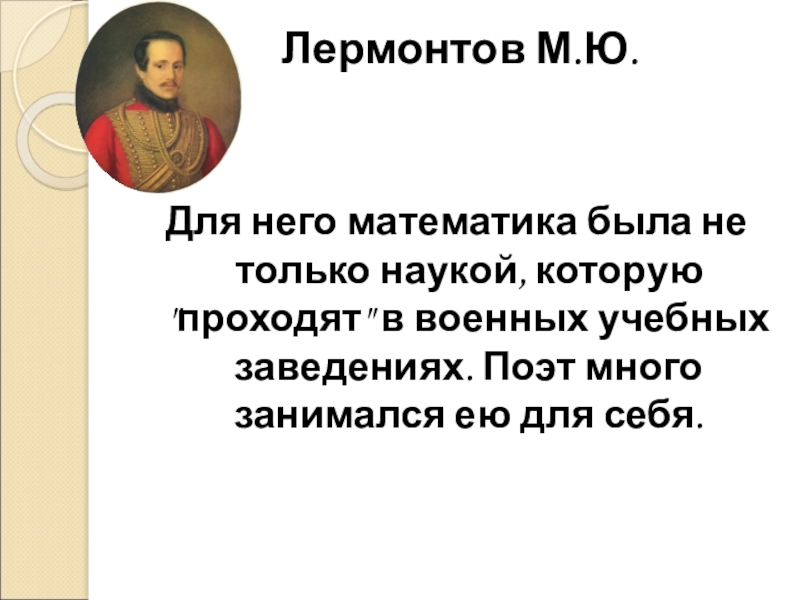 Лермонтов М.Ю.

Для него математика была не только наукой, которую "проходят" в военных учебных заведениях. Поэт много занимался ею для себя.